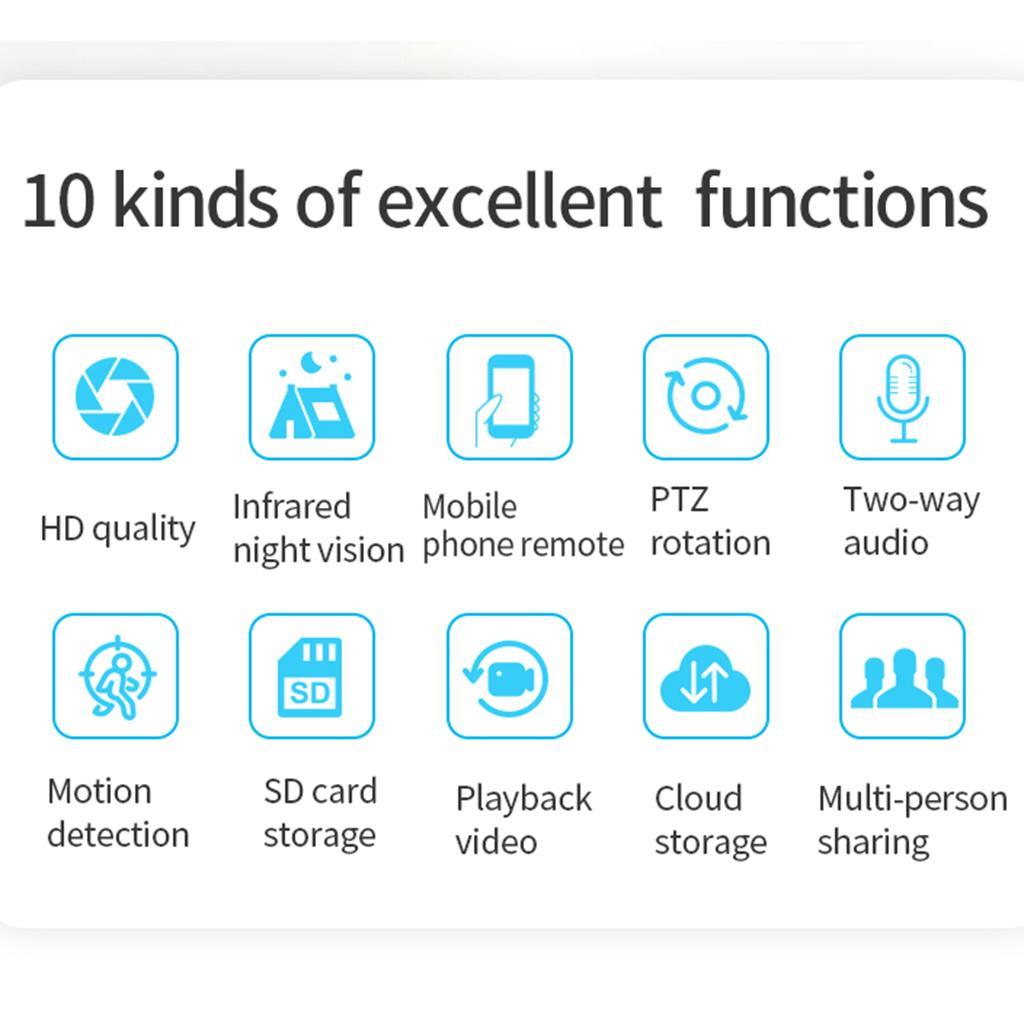 10 kinds of excellent functions

HD quality

Infrared night vision

Mobile phone remote

PTZ rotation

Two-way audio

SD

Motion detection

SD card storage

Playback video

Cloud storage

Multi-person sharing